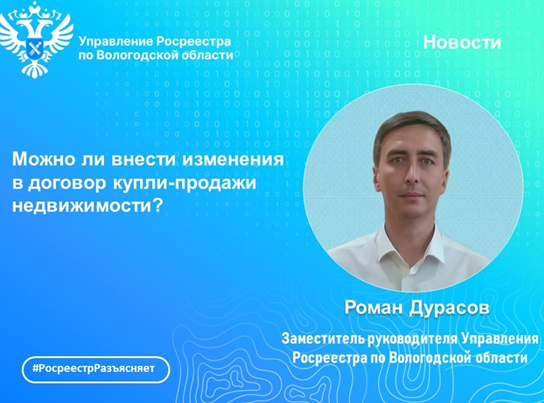 Управление Росреестра по Вологодской области

Новости

Можно ли внести изменения в договор купли-продажи недвижимости?

Роман Дурасов

Заместитель руководителя Управления Росреестра по Вологодской области

#РосреестрРазъясняет